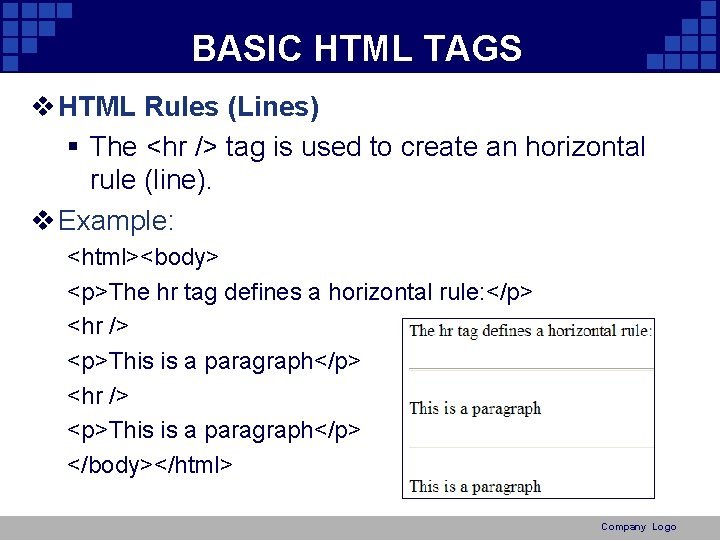 BASIC HTML TAGS

❖ HTML Rules (Lines)

▪ The <hr /> tag is used to create an horizontal rule (line).

❖ Example:

<html><body>

<p>The hr tag defines a horizontal rule:</p>

<hr />

<p>This is a paragraph</p>

<hr />

<p>This is a paragraph</p>

</body></html>

The hr tag defines a horizontal rule:

This is a paragraph

This is a paragraph

Company Logo